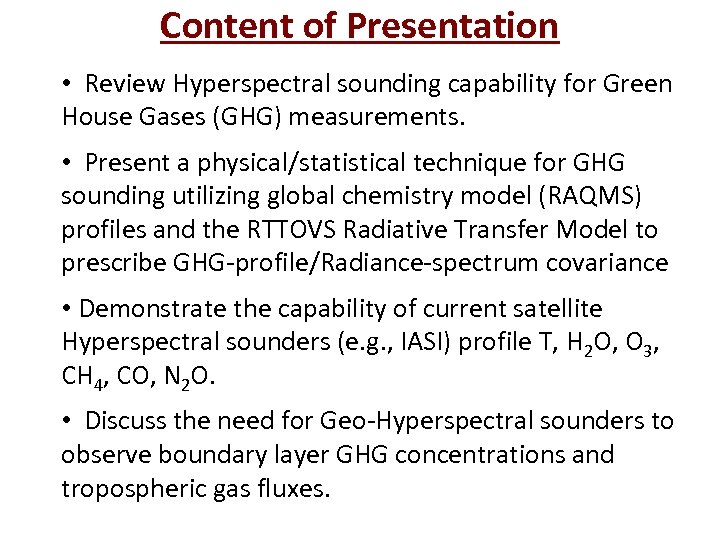 Content of Presentation

• Review Hyperspectral sounding capability for Green House Gases (GHG) measurements.

• Present a physical/statistical technique for GHG sounding utilizing global chemistry model (RAQMS) profiles and the RTTOVS Radiative Transfer Model to prescribe GHG-profile/Radiance-spectrum covariance

• Demonstrate the capability of current satellite Hyperspectral sounders (e.g., IASI) profile T, $H_2O$, $O_3$, $CH_4$, CO, $N_2O$.

• Discuss the need for Geo-Hyperspectral sounders to observe boundary layer GHG concentrations and tropospheric gas fluxes.